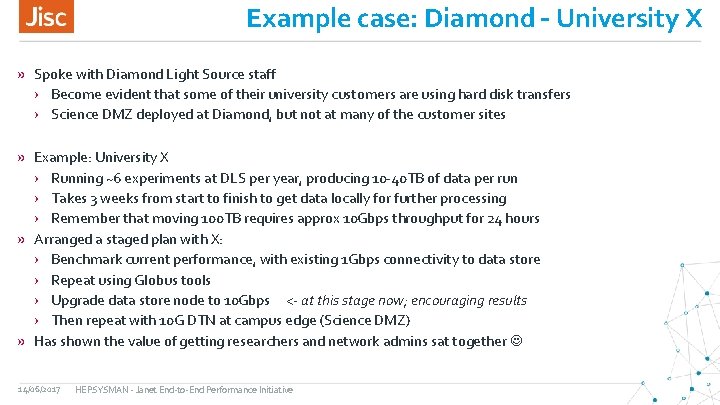 Jisc

Example case: Diamond - University X

» Spoke with Diamond Light Source staff
› Become evident that some of their university customers are using hard disk transfers
› Science DMZ deployed at Diamond, but not at many of the customer sites

» Example: University X
› Running ~6 experiments at DLS per year, producing 10-40TB of data per run
› Takes 3 weeks from start to finish to get data locally for further processing
› Remember that moving 100TB requires approx 10Gbps throughput for 24 hours
» Arranged a staged plan with X:
› Benchmark current performance, with existing 1Gbps connectivity to data store
› Repeat using Globus tools
› Upgrade data store node to 10Gbps <- at this stage now; encouraging results
› Then repeat with 10G DTN at campus edge (Science DMZ)
» Has shown the value of getting researchers and network admins sat together ☺

14/06/2017 HEPSYSMAN - Janet End-to-End Performance Initiative